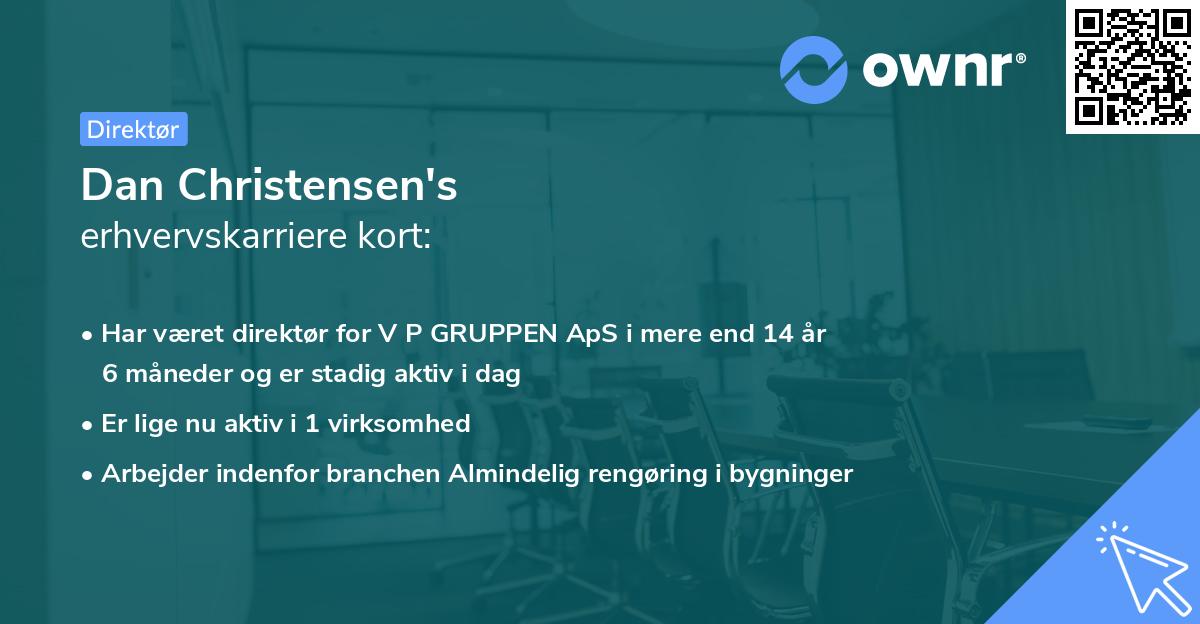 ownr®

Direktør

Dan Christensen's
erhvervskarriere kort:

• Har været direktør for V P GRUPPEN ApS i mere end 14 år 6 måneder og er stadig aktiv i dag
• Er lige nu aktiv i 1 virksomhed
• Arbejder indenfor branchen Almindelig rengøring i bygninger